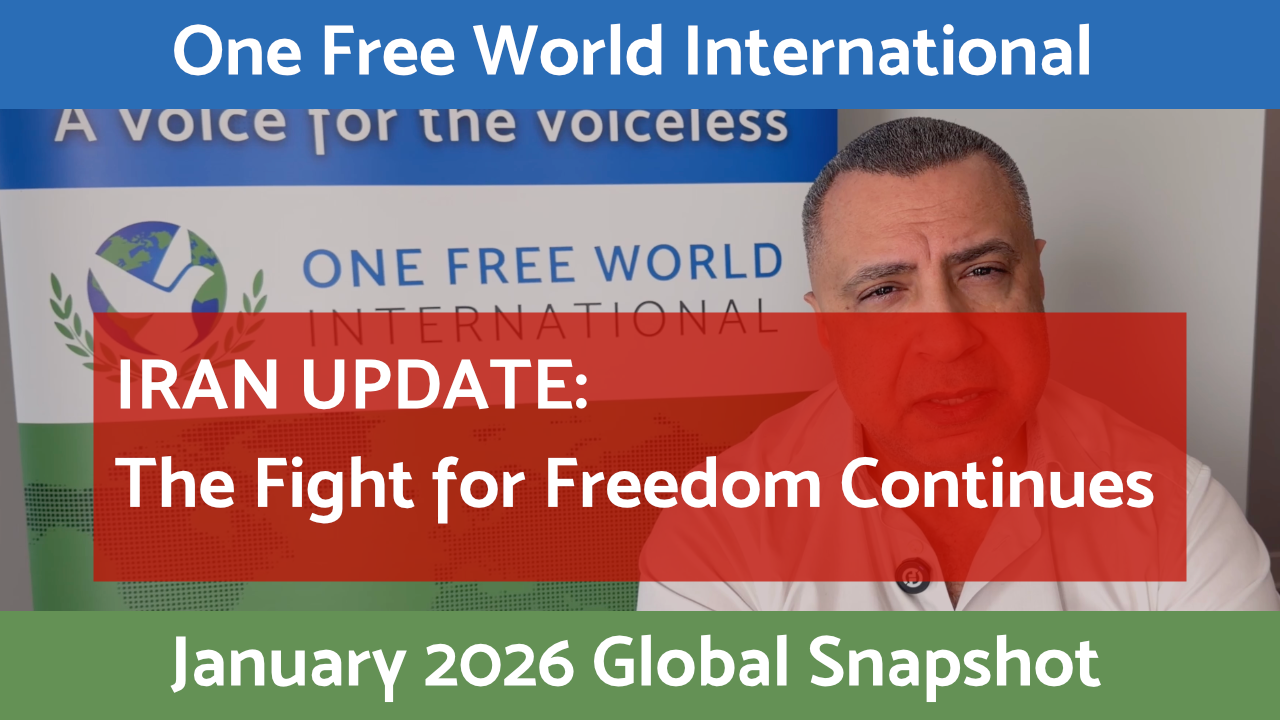 One Free World International

A voice for the voiceless

ONE FREE WORLD INTERNATIONAL

IRAN UPDATE:
The Fight for Freedom Continues

January 2026 Global Snapshot